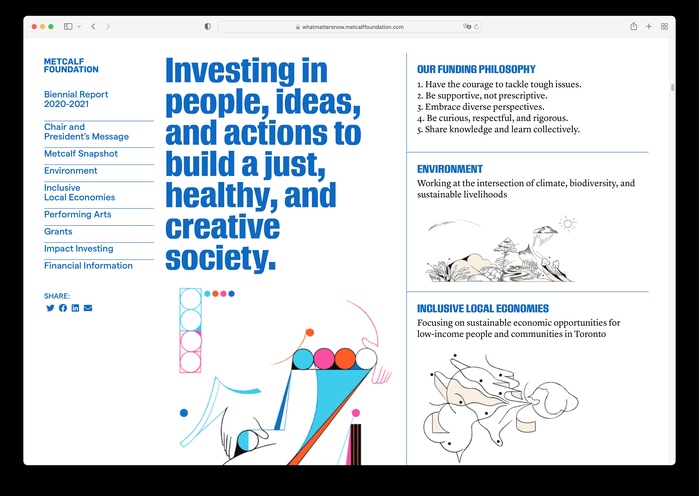 whatmattersnow.metcalffoundation.com

METCALF FOUNDATION

Biennial Report 2020-2021

Chair and President's Message

Metcalf Snapshot

Environment

Inclusive Local Economies

Performing Arts

Grants

Impact Investing

Financial Information

SHARE:

Investing in people, ideas, and actions to build a just, healthy, and creative society.

OUR FUNDING PHILOSOPHY

1. Have the courage to tackle tough issues.
2. Be supportive, not prescriptive.
3. Embrace diverse perspectives.
4. Be curious, respectful, and rigorous.
5. Share knowledge and learn collectively.

ENVIRONMENT

Working at the intersection of climate, biodiversity, and sustainable livelihoods

INCLUSIVE LOCAL ECONOMIES

Focusing on sustainable economic opportunities for low-income people and communities in Toronto